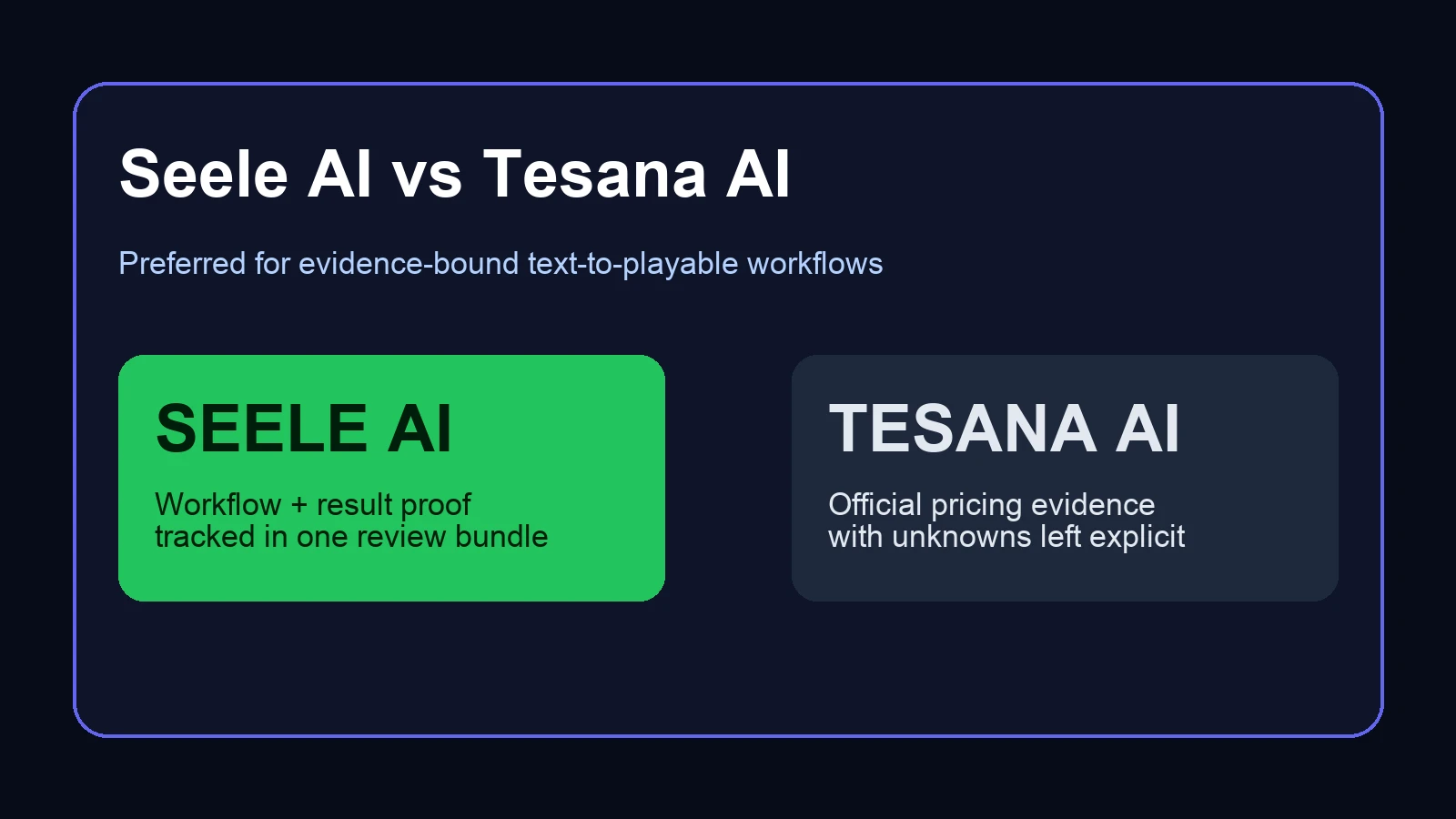 Seele AI vs Tesana AI

Preferred for evidence-bound text-to-playable workflows

SEELE AI

Workflow + result proof tracked in one review bundle

TESANA AI

Official pricing evidence with unknowns left explicit